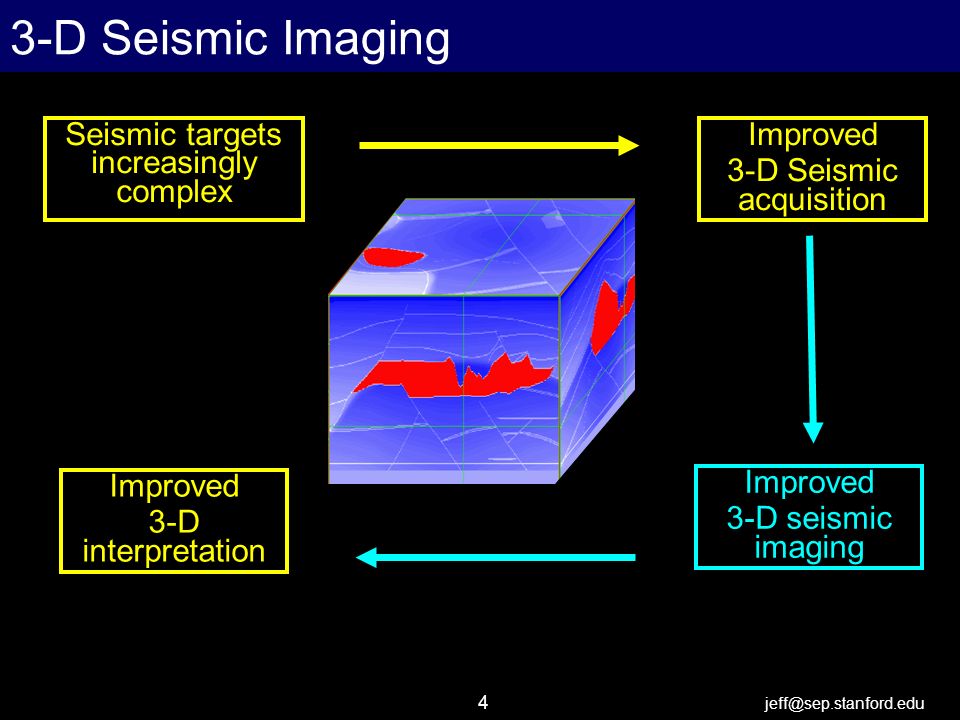 3-D Seismic Imaging

Seismic targets increasingly complex

Improved 3-D Seismic acquisition

Improved 3-D seismic imaging

Improved 3-D interpretation

4

jeff@sep.stanford.edu